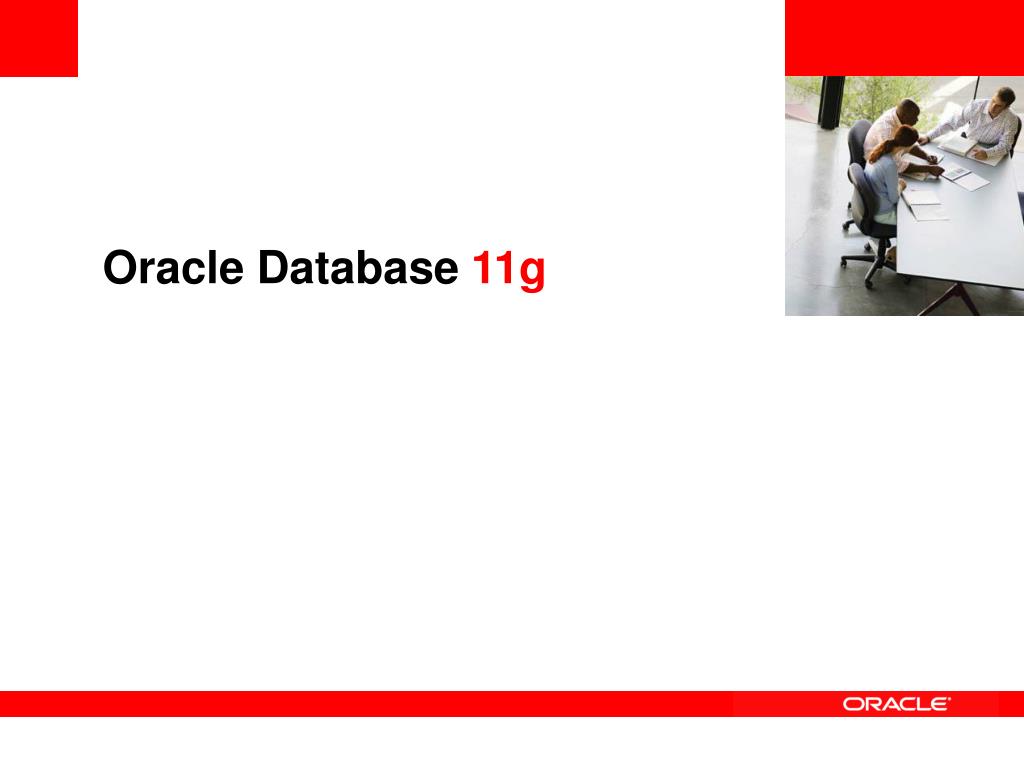 Oracle Database 11g

ORACLE